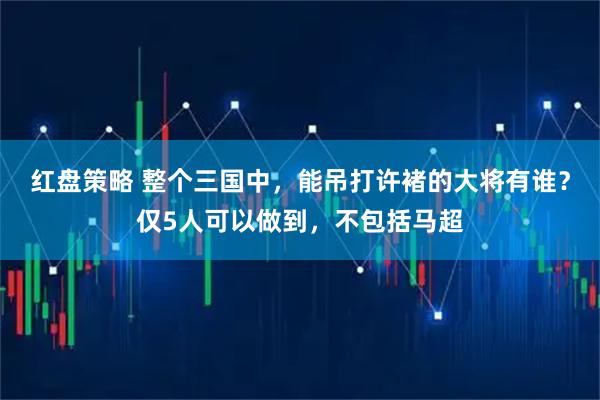 红盘策略 整个三国中，能吊打许褚的大将有谁？仅5人可以做到，不包括马超